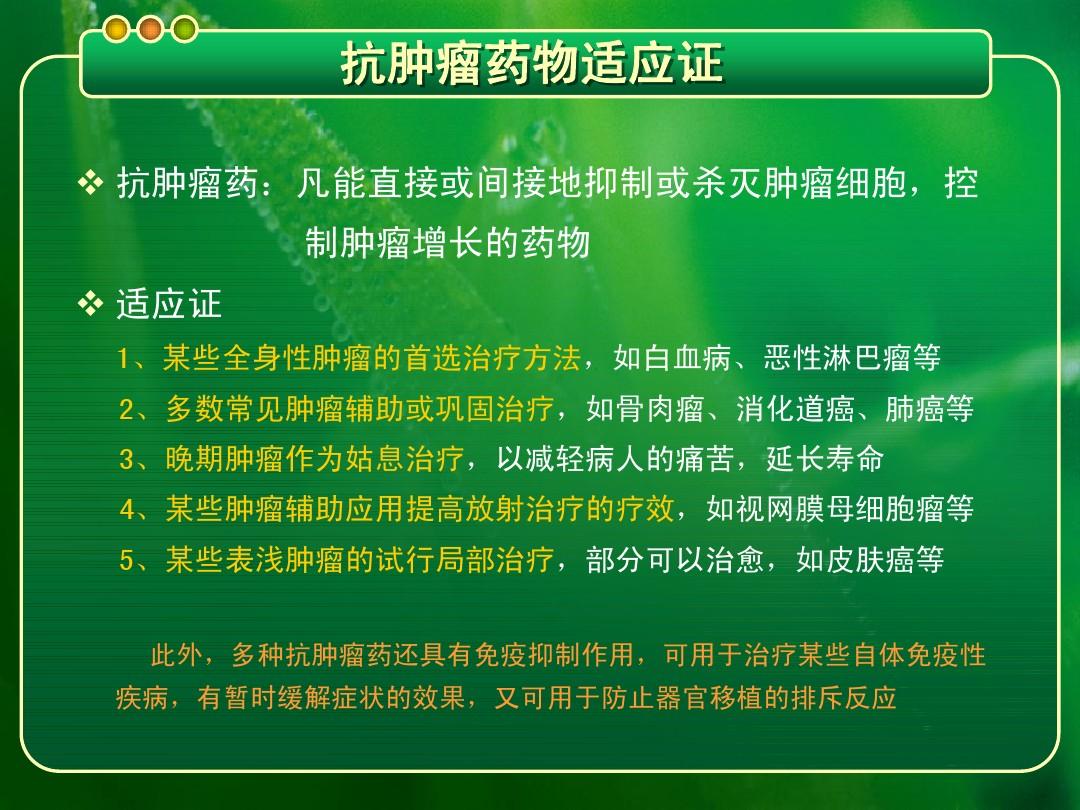 抗肿瘤药物适应证

❖ 抗肿瘤药：凡能直接或间接地抑制或杀灭肿瘤细胞，控制肿瘤增长的药物

❖ 适应证

1、某些全身性肿瘤的首选治疗方法，如白血病、恶性淋巴瘤等

2、多数常见肿瘤辅助或巩固治疗，如骨肉瘤、消化道癌、肺癌等

3、晚期肿瘤作为姑息治疗，以减轻病人的痛苦，延长寿命

4、某些肿瘤辅助应用提高放射治疗的疗效，如视网膜母细胞瘤等

5、某些表浅肿瘤的试行局部治疗，部分可以治愈，如皮肤癌等

此外，多种抗肿瘤药还具有免疫抑制作用，可用于治疗某些自体免疫性疾病，有暂时缓解症状的效果，又可用于防止器官移植的排斥反应